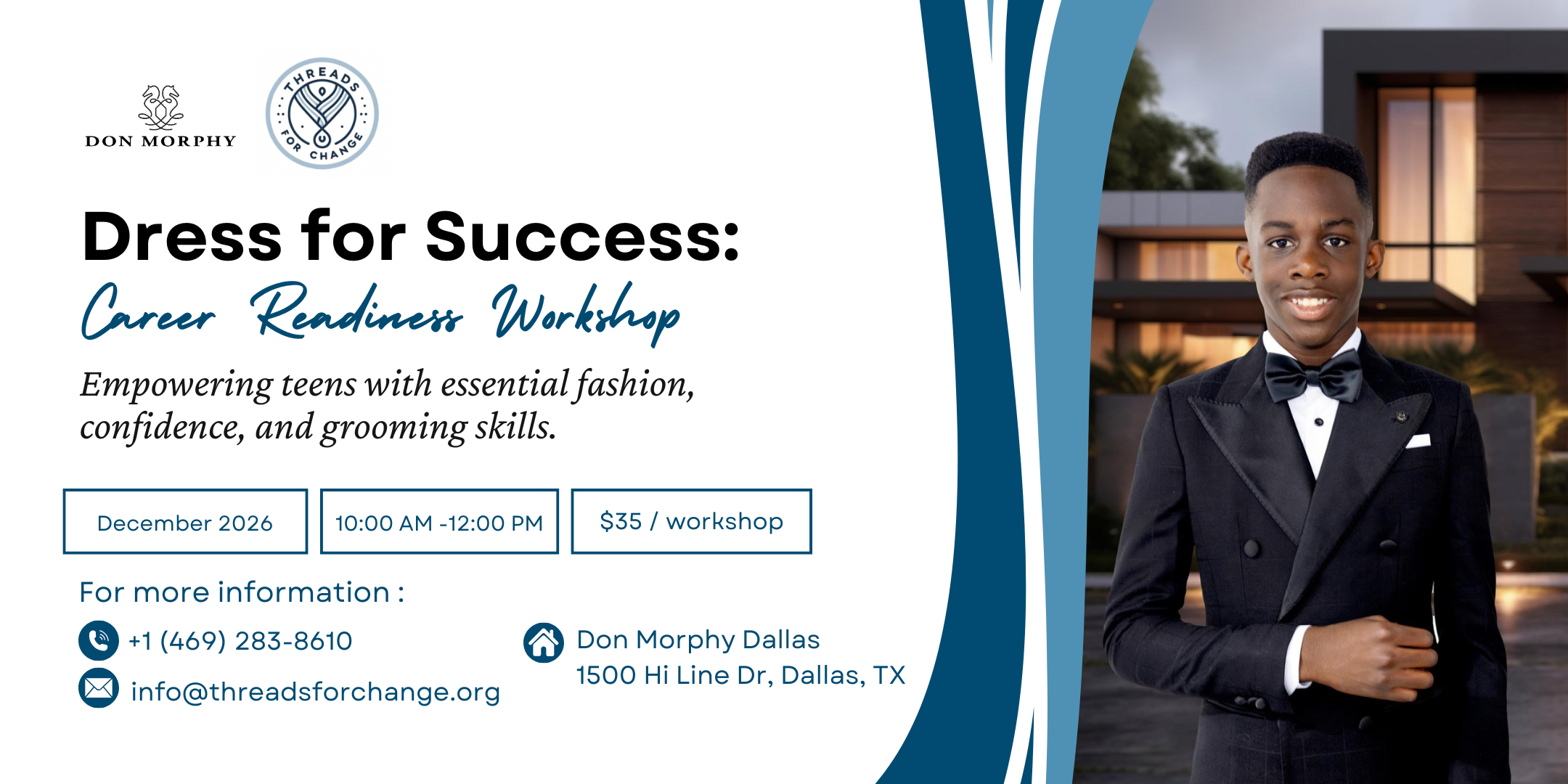 DON MORPHY

THREADS FOR CHANGE

Dress for Success:
Career Readiness Workshop

Empowering teens with essential fashion, confidence, and grooming skills.

December 2026

10:00 AM -12:00 PM

$35 / workshop

For more information :

+1 (469) 283-8610

info@threadsforchange.org

Don Morphy Dallas
1500 Hi Line Dr, Dallas, TX